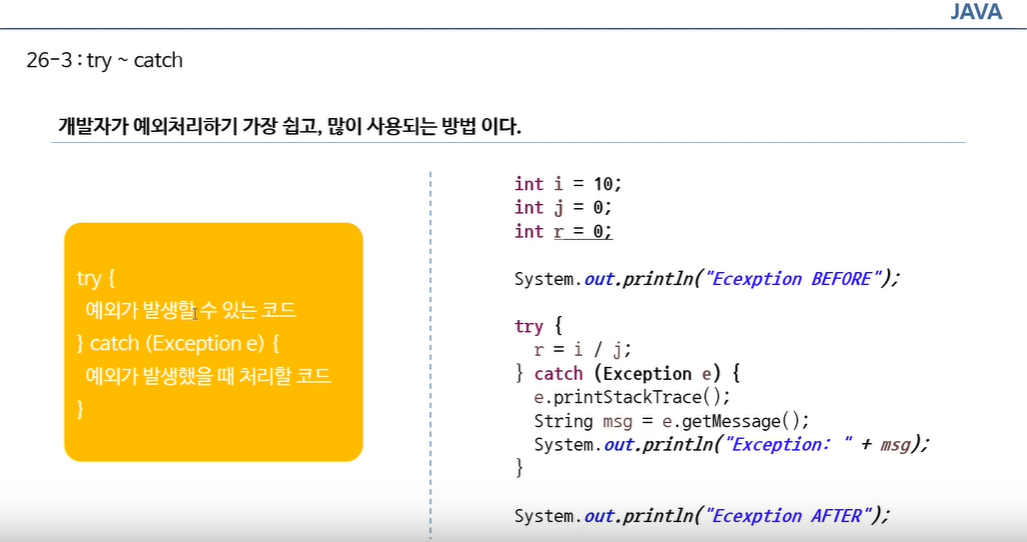 JAVA

26-3 : try ~ catch

개발자가 예외처리하기 가장 쉽고, 많이 사용되는 방법 이다.

try {
 예외가 발생할 수 있는 코드
} catch (Exception e) {
 예외가 발생했을 때 처리할 코드
}

int i = 10;
int j = 0;
int r = 0;

System.out.println("Ecexption BEFORE");

try {
  r = i / j;
} catch (Exception e) {
  e.printStackTrace();
  String msg = e.getMessage();
  System.out.println("Exception: " + msg);
}

System.out.println("Ecexption AFTER");